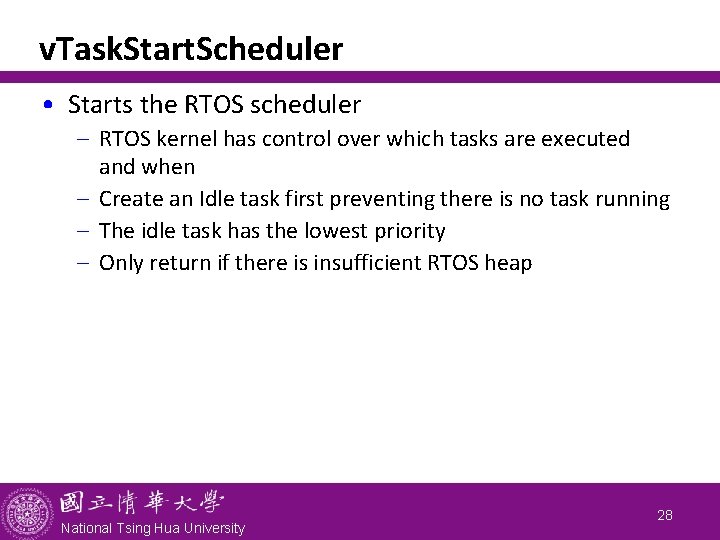 vTaskStartScheduler

• Starts the RTOS scheduler
– RTOS kernel has control over which tasks are executed and when
– Create an Idle task first preventing there is no task running
– The idle task has the lowest priority
– Only return if there is insufficient RTOS heap

國立清華大學
National Tsing Hua University

28